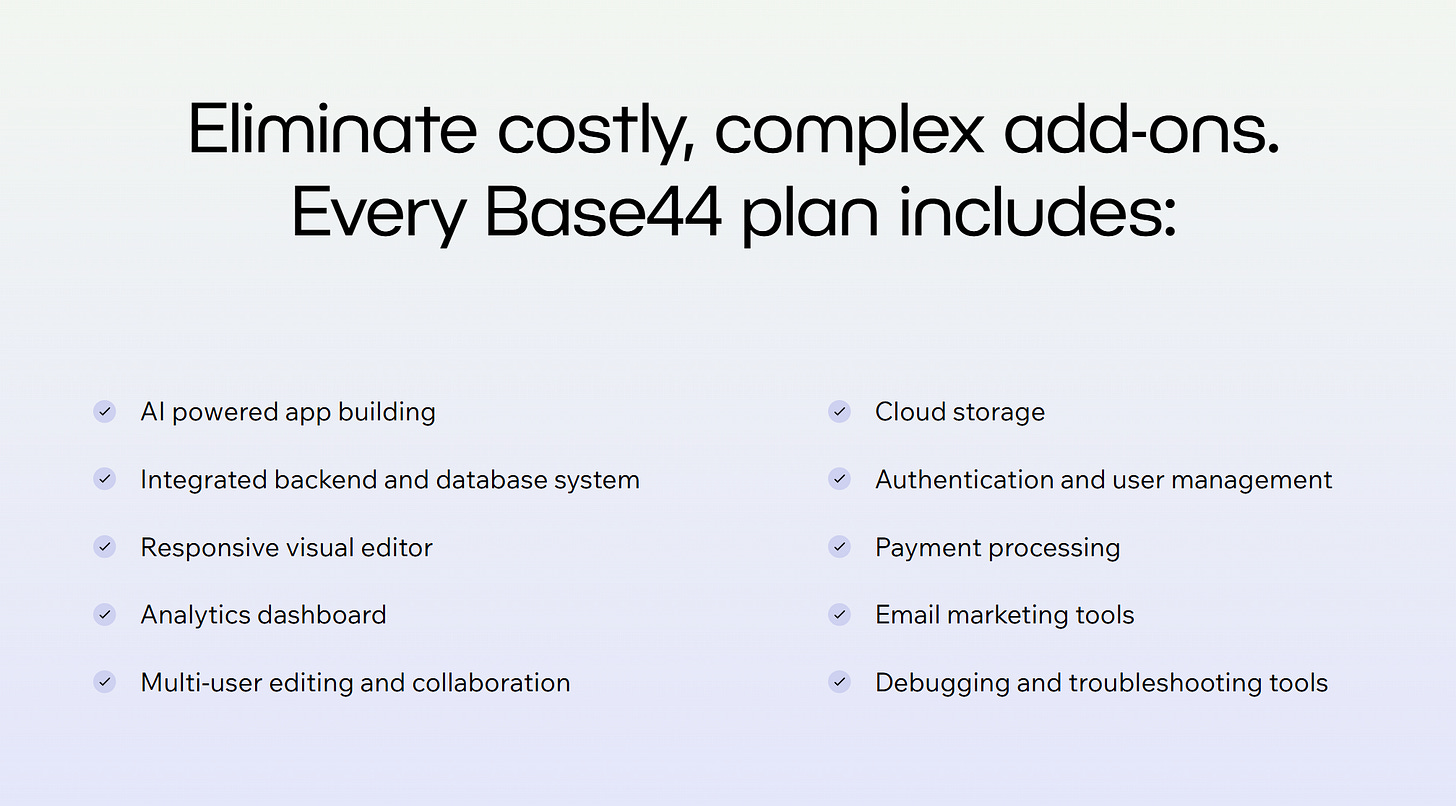 Eliminate costly, complex add-ons.
Every Base44 plan includes:

AI powered app building

Integrated backend and database system

Responsive visual editor

Analytics dashboard

Multi-user editing and collaboration

Cloud storage

Authentication and user management

Payment processing

Email marketing tools

Debugging and troubleshooting tools